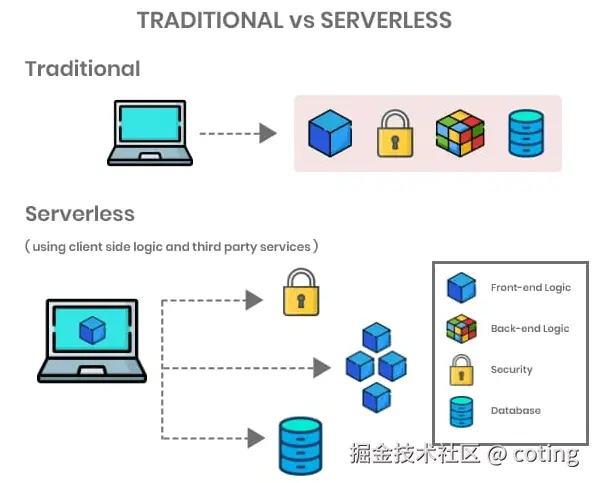 TRADITIONAL vs SERVERLESS

Traditional

Serverless

( using client side logic and third party services )

Front-end Logic

Back-end Logic

Security

Database

掘金技术社区 @ coting